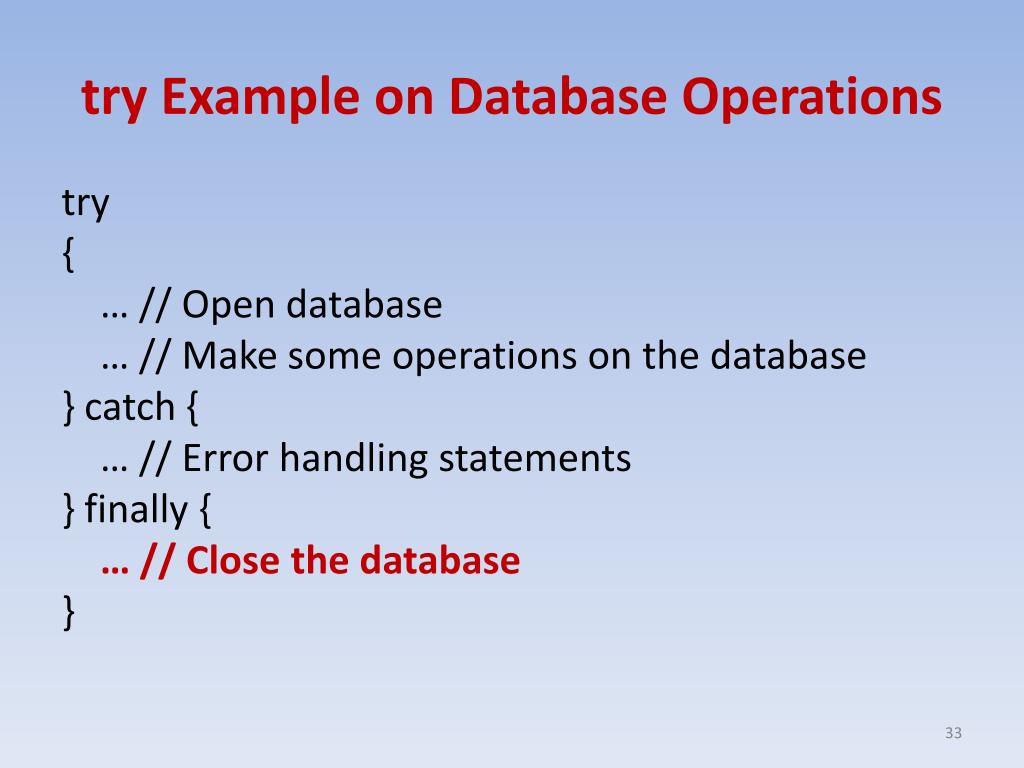 try Example on Database Operations

try
{
… // Open database
… // Make some operations on the database
} catch {
… // Error handling statements
} finally {
… // Close the database
}

33